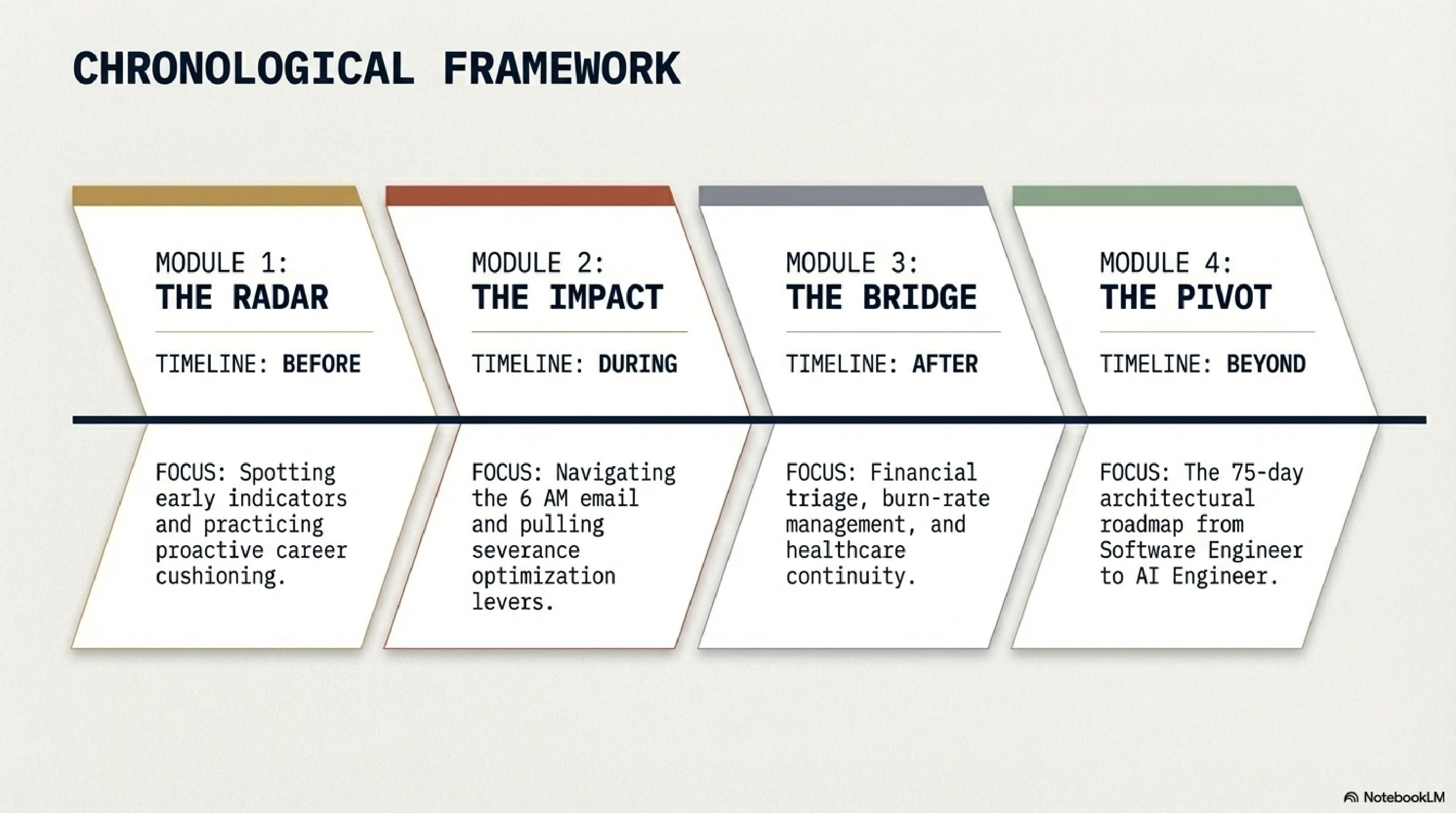 CHRONOLOGICAL FRAMEWORK

MODULE 1:
THE RADAR

TIMELINE: BEFORE

FOCUS: Spotting early indicators and practicing proactive career cushioning.

MODULE 2:
THE IMPACT

TIMELINE: DURING

FOCUS: Navigating the 6 AM email and pulling severance optimization levers.

MODULE 3:
THE BRIDGE

TIMELINE: AFTER

FOCUS: Financial triage, burn-rate management, and healthcare continuity.

MODULE 4:
THE PIVOT

TIMELINE: BEYOND

FOCUS: The 75-day architectural roadmap from Software Engineer to AI Engineer.

NotebookLM